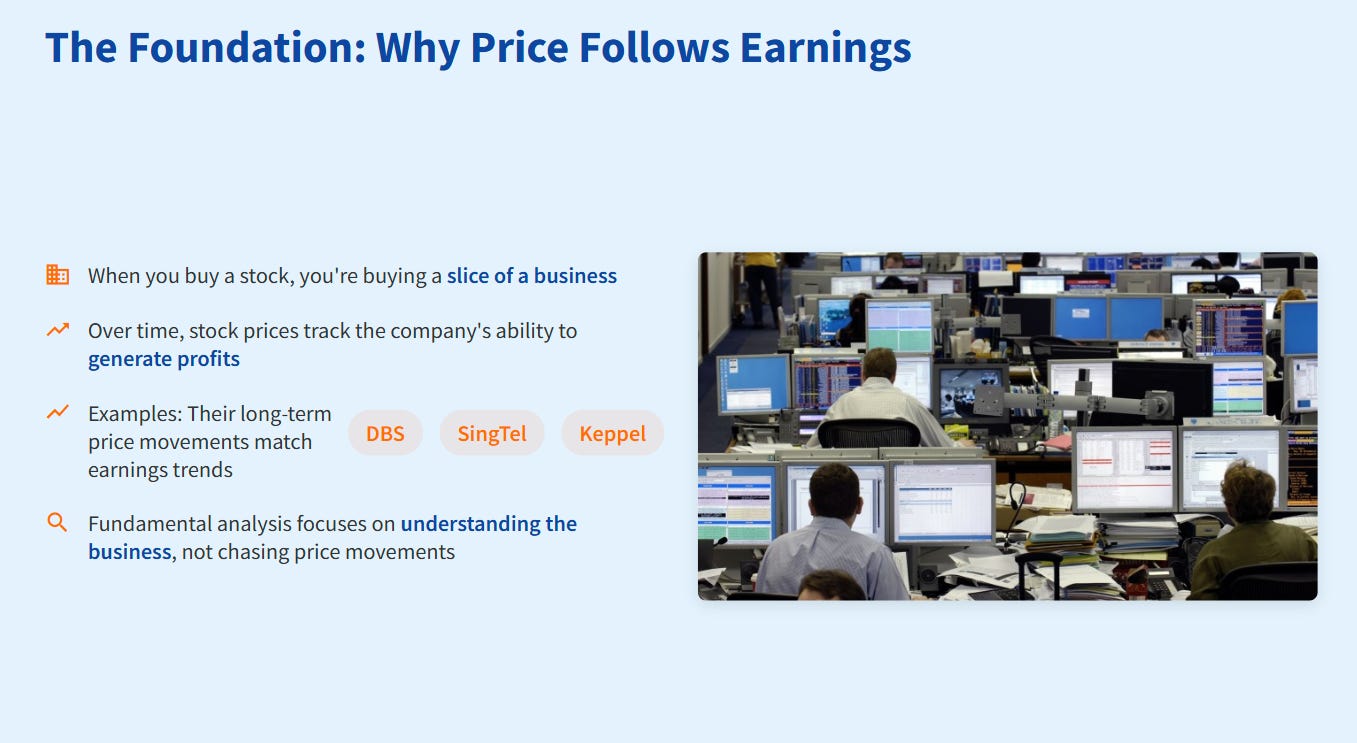 The Foundation: Why Price Follows Earnings

When you buy a stock, you're buying a slice of a business

Over time, stock prices track the company's ability to generate profits

Examples: Their long-term price movements match earnings trends

DBS

SingTel

Keppel

Fundamental analysis focuses on understanding the business, not chasing price movements